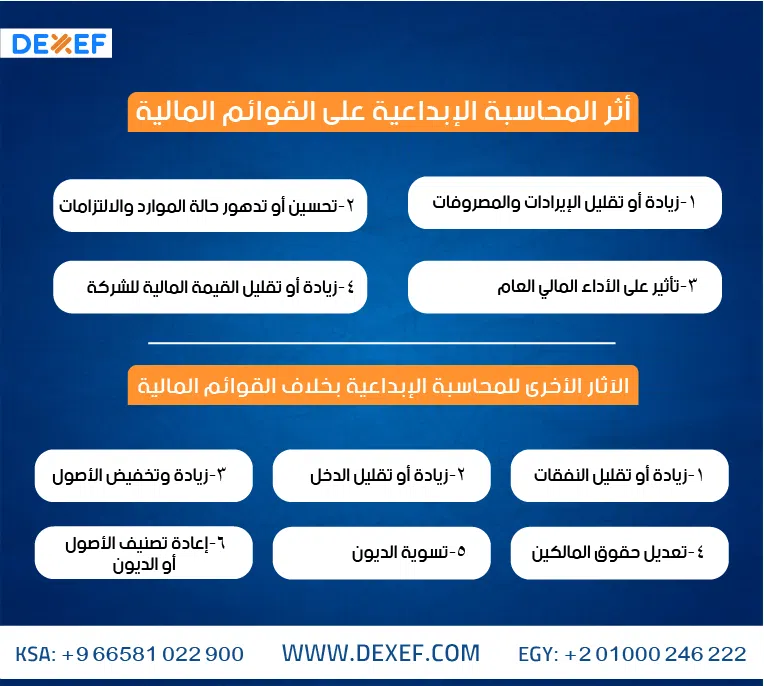 DEXEF

أثر المحاسبة الإبداعية على القوائم المالية

١-زيادة أو تقليل الإيرادات والمصروفات

٢-تحسين أو تدهور حالة الموارد والالتزامات

٣-تأثير على الأداء المالي العام

٤-زيادة أو تقليل القيمة المالية للشركة

الآثار الأخرى للمحاسبة الإبداعية بخلاف القوائم المالية

١-زيادة أو تقليل النفقات

٢-زيادة أو تقليل الدخل

٣-زيادة وتخفيض الأصول

٤-تعديل حقوق المالكين

٥-تسوية الديون

٦-إعادة تصنيف الأصول أو الديون

KSA: +9 66581 022 900   WWW.DEXEF.COM   EGY: +2 01000 246 222